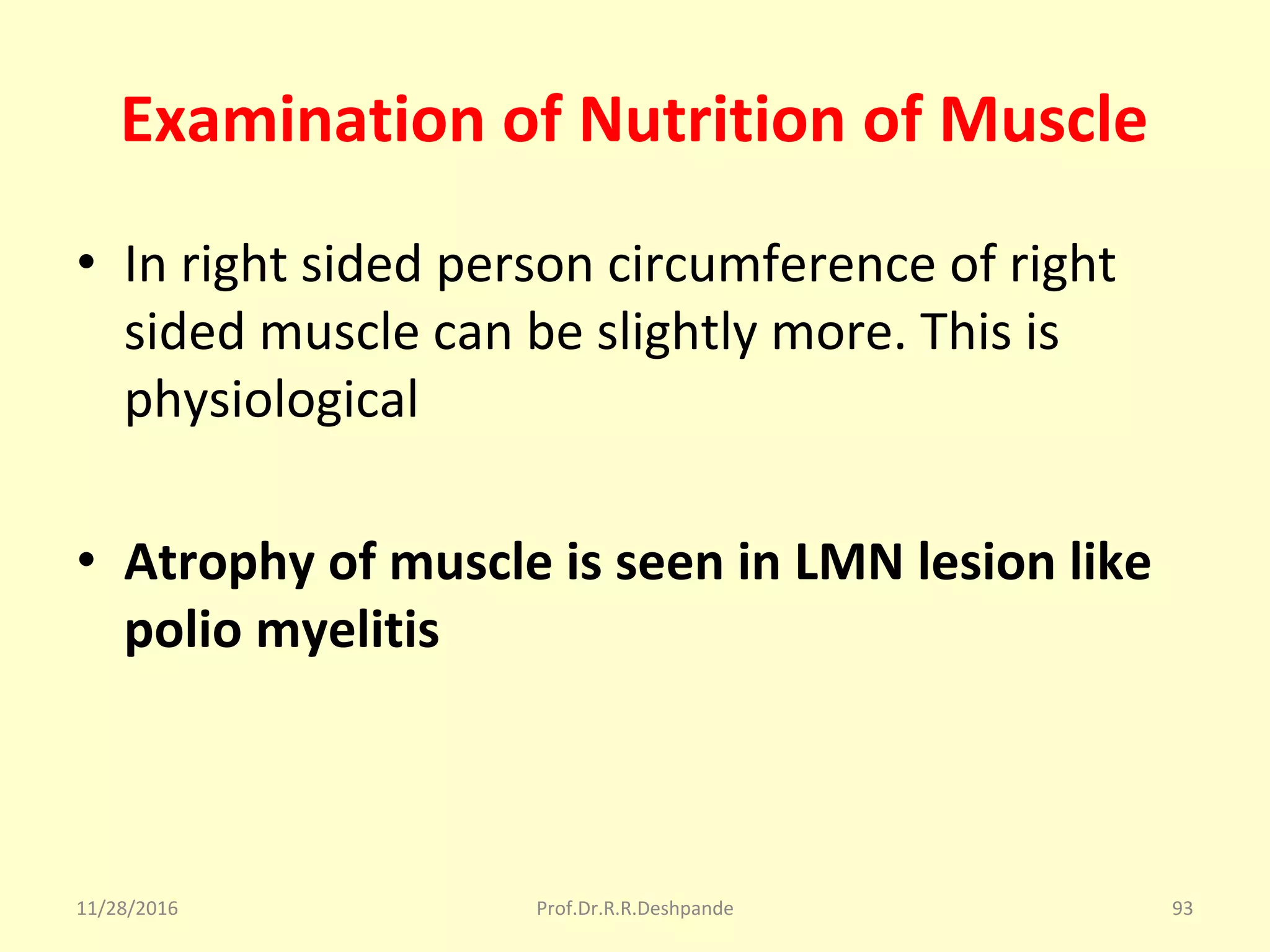 Examination of Nutrition of Muscle

• In right sided person circumference of right sided muscle can be slightly more. This is physiological

• Atrophy of muscle is seen in LMN lesion like polio myelitis

11/28/2016 Prof.Dr.R.R.Deshpande 93